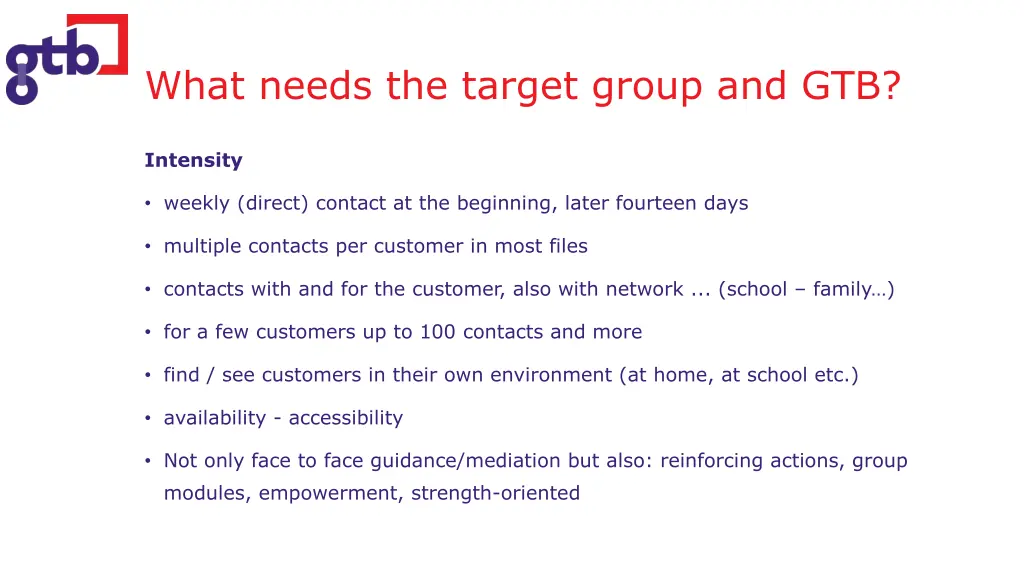 gtb

What needs the target group and GTB?

Intensity

• weekly (direct) contact at the beginning, later fourteen days

• multiple contacts per customer in most files

• contacts with and for the customer, also with network ... (school – family…)

• for a few customers up to 100 contacts and more

• find / see customers in their own environment (at home, at school etc.)

• availability - accessibility

• Not only face to face guidance/mediation but also: reinforcing actions, group modules, empowerment, strength-oriented